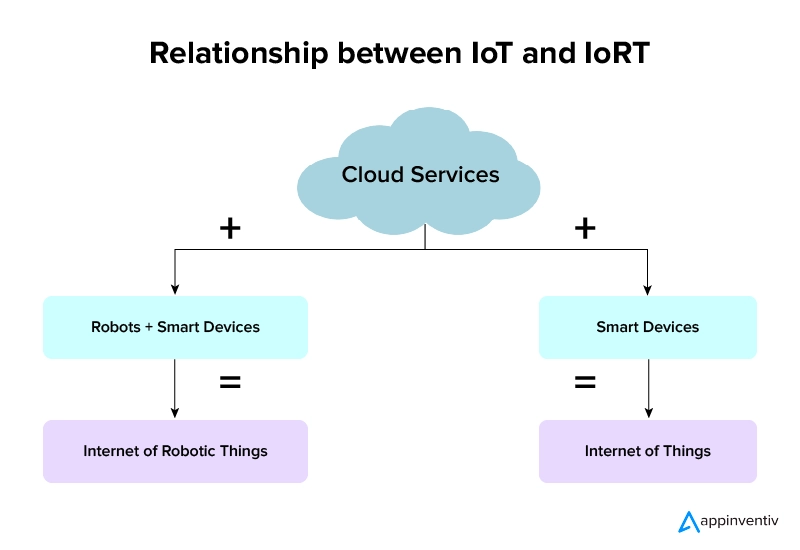 Relationship between IoT and IoRT

Cloud Services

+

+

Robots + Smart Devices

Smart Devices

=

=

Internet of Robotic Things

Internet of Things

appinventiv